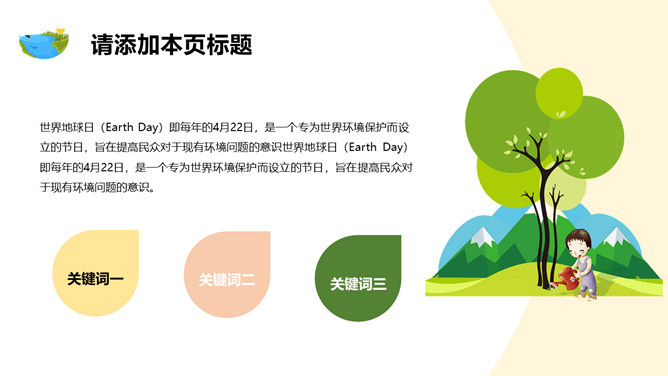 请添加本页标题

世界地球日（Earth Day）即每年的4月22日，是一个专为世界环境保护而设立的节日，旨在提高民众对于现有环境问题的意识世界地球日（Earth Day）即每年的4月22日，是一个专为世界环境保护而设立的节日，旨在提高民众对于现有环境问题的意识。

关键词一

关键词二

关键词三